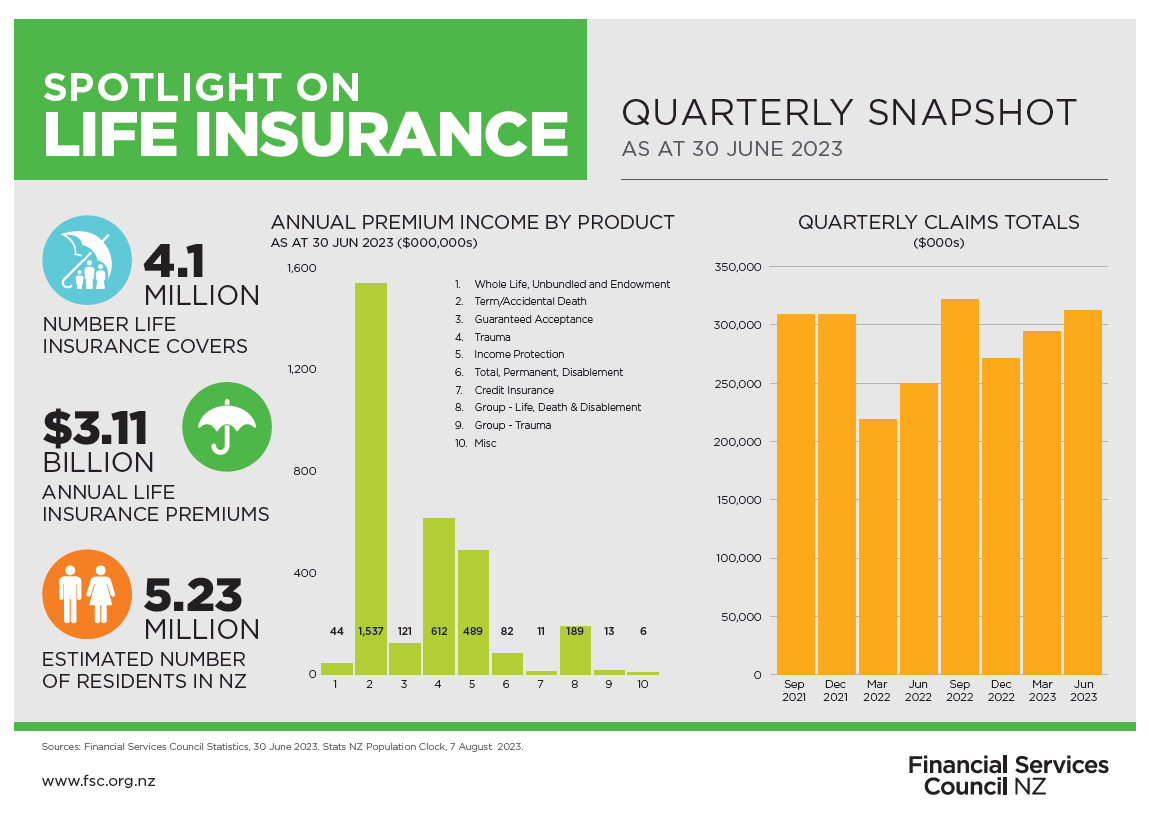 SPOTLIGHT ON
LIFE INSURANCE

QUARTERLY SNAPSHOT
AS AT 30 JUNE 2023

4.1
MILLION
NUMBER LIFE INSURANCE COVERS

$3.11
BILLION
ANNUAL LIFE INSURANCE PREMIUMS

5.23
MILLION
ESTIMATED NUMBER OF RESIDENTS IN NZ

ANNUAL PREMIUM INCOME BY PRODUCT
AS AT 30 JUN 2023 ($000,000s)

1,600
1,200
800
400
0

1. Whole Life, Unbundled and Endowment
2. Term/Accidental Death
3. Guaranteed Acceptance
4. Trauma
5. Income Protection
6. Total, Permanent, Disablement
7. Credit Insurance
8. Group - Life, Death & Disablement
9. Group - Trauma
10. Misc

44 1,537 121 612 489 82 11 189 13 6
1 2 3 4 5 6 7 8 9 10

QUARTERLY CLAIMS TOTALS
($000s)

350,000
300,000
250,000
200,000
150,000
100,000
50,000
0

Sep 2021 Dec 2021 Mar 2022 Jun 2022 Sep 2022 Dec 2022 Mar 2023 Jun 2023

Sources: Financial Services Council Statistics, 30 June 2023. Stats NZ Population Clock, 7 August 2023.

www.fsc.org.nz

Financial Services Council NZ